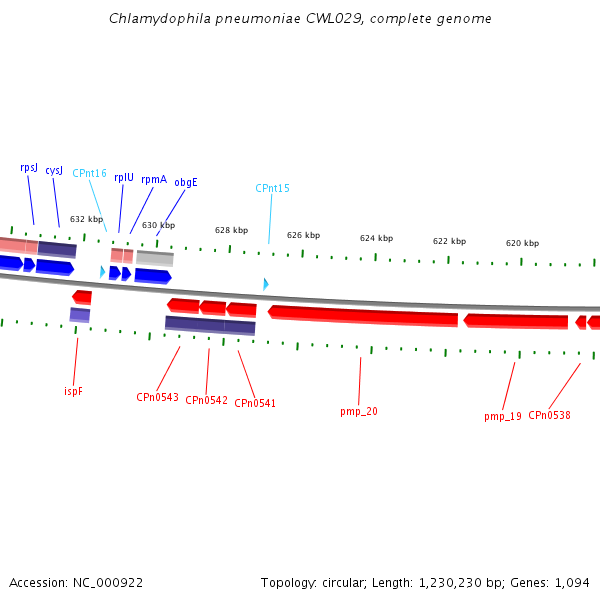 Chlamydophila pneumoniae CWL029, complete genome

rpsJ cysJ CPnt16 rplU rpmA obgE CPnt15

632 kbp 630 kbp 628 kbp 626 kbp 624 kbp 622 kbp 620 kbp

ispF CPn0543 CPn0542 CPn0541 pmp_20 pmp_19 CPn0538

Accession: NC_000922

Topology: circular; Length: 1,230,230 bp; Genes: 1,094